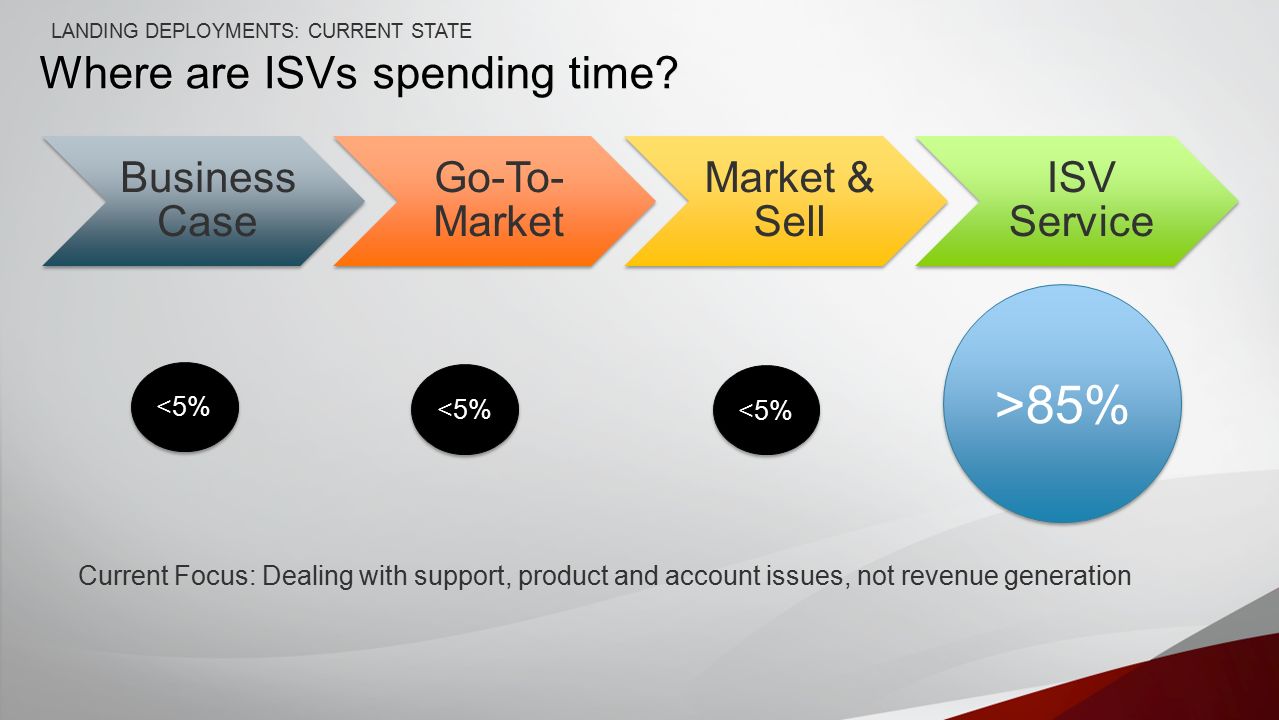 LANDING DEPLOYMENTS: CURRENT STATE

Where are ISVs spending time?

Business Case

Go-To-Market

Market & Sell

ISV Service

<5%

<5%

<5%

>85%

Current Focus: Dealing with support, product and account issues, not revenue generation